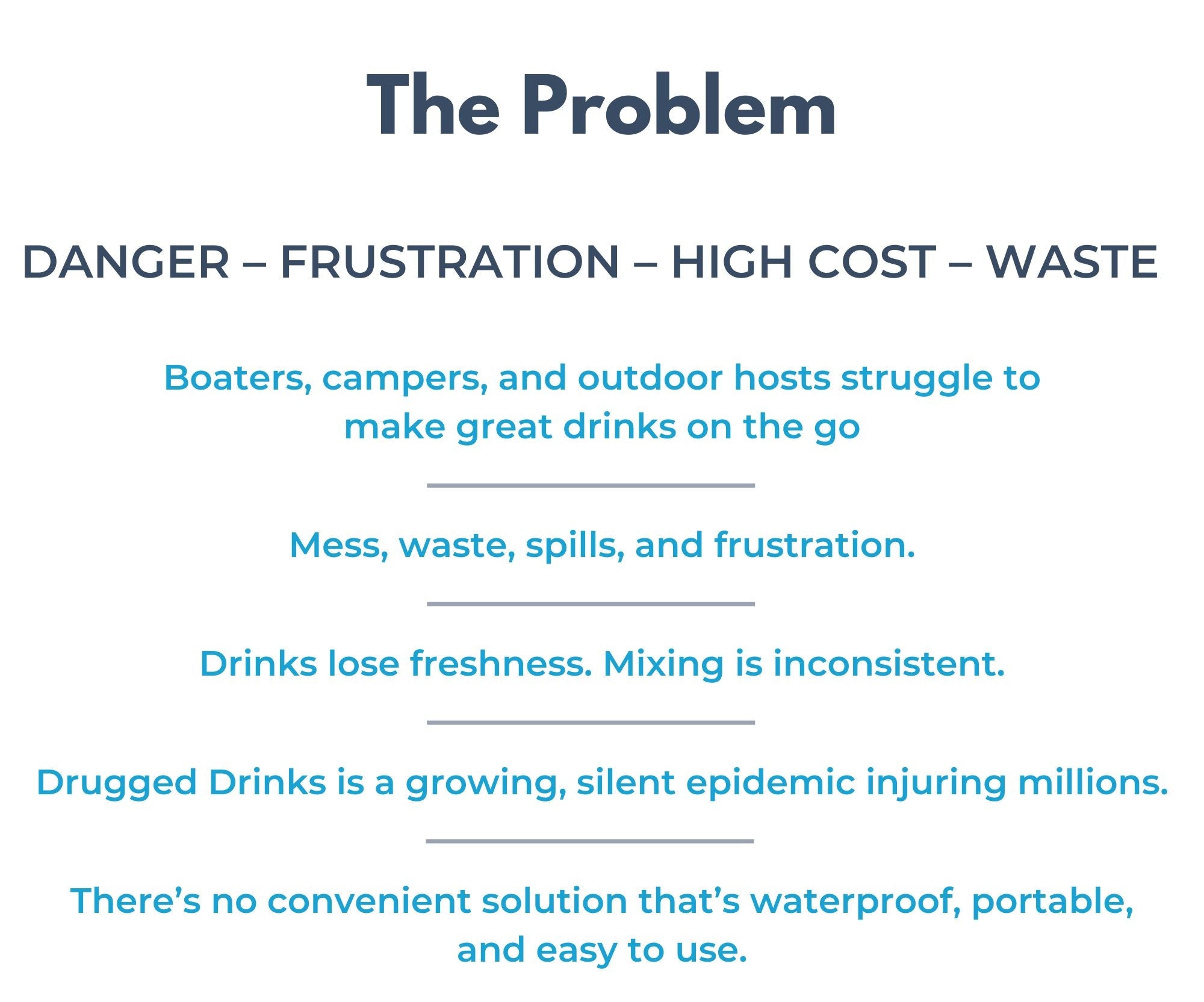 The Problem

DANGER – FRUSTRATION – HIGH COST – WASTE

Boaters, campers, and outdoor hosts struggle to make great drinks on the go

Mess, waste, spills, and frustration.

Drinks lose freshness. Mixing is inconsistent.

Drugged Drinks is a growing, silent epidemic injuring millions.

There’s no convenient solution that’s waterproof, portable, and easy to use.